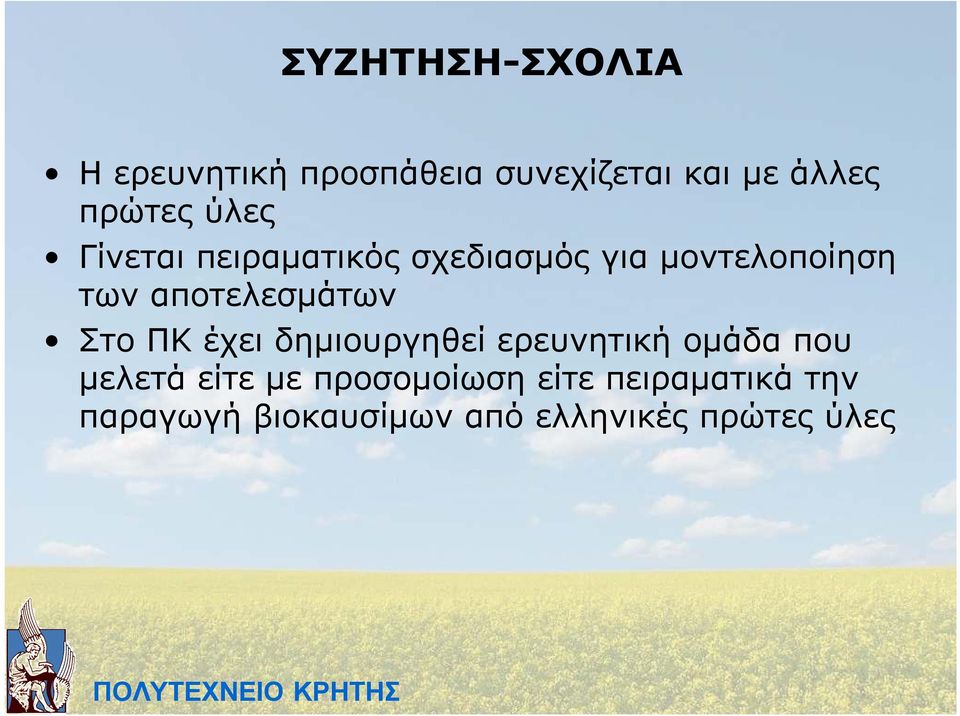 ΣΥΖΗΤΗΣΗ-ΣΧΟΛΙΑ

• Η ερευνητική προσπάθεια συνεχίζεται και με άλλες πρώτες ύλες
• Γίνεται πειραματικός σχεδιασμός για μοντελοποίηση των αποτελεσμάτων
• Στο ΠΚ έχει δημιουργηθεί ερευνητική ομάδα που μελετά είτε με προσομοίωση είτε πειραματικά την παραγωγή βιοκαυσίμων από ελληνικές πρώτες ύλες

ΠΟΛΥΤΕΧΝΕΙΟ ΚΡΗΤΗΣ